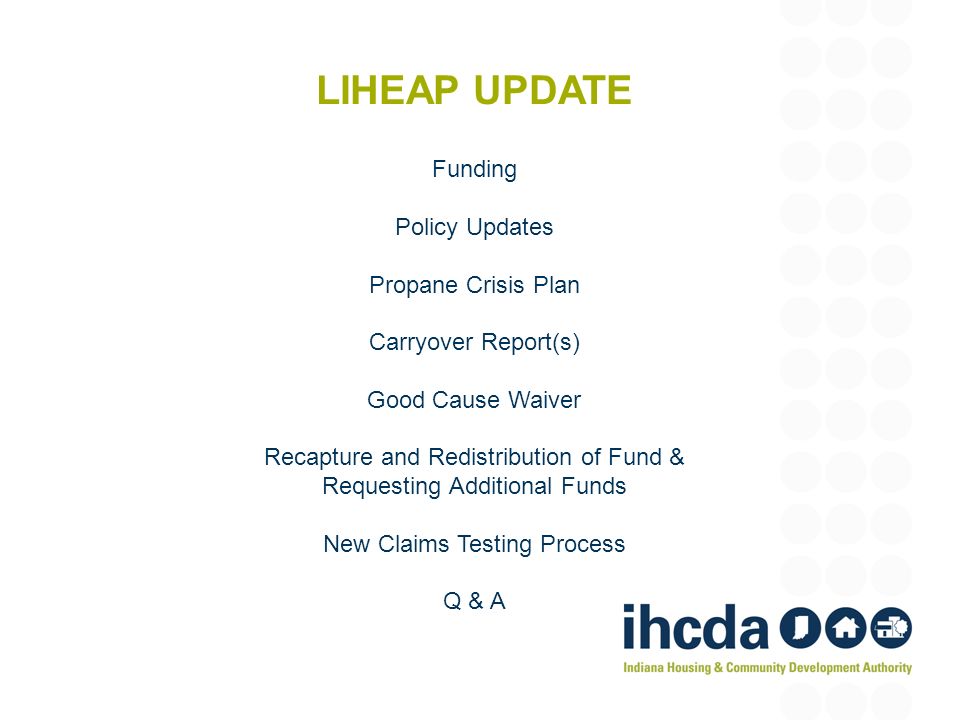 LIHEAP UPDATE

Funding

Policy Updates

Propane Crisis Plan

Carryover Report(s)

Good Cause Waiver

Recapture and Redistribution of Fund & Requesting Additional Funds

New Claims Testing Process

Q & A

ihcda

Indiana Housing & Community Development Authority